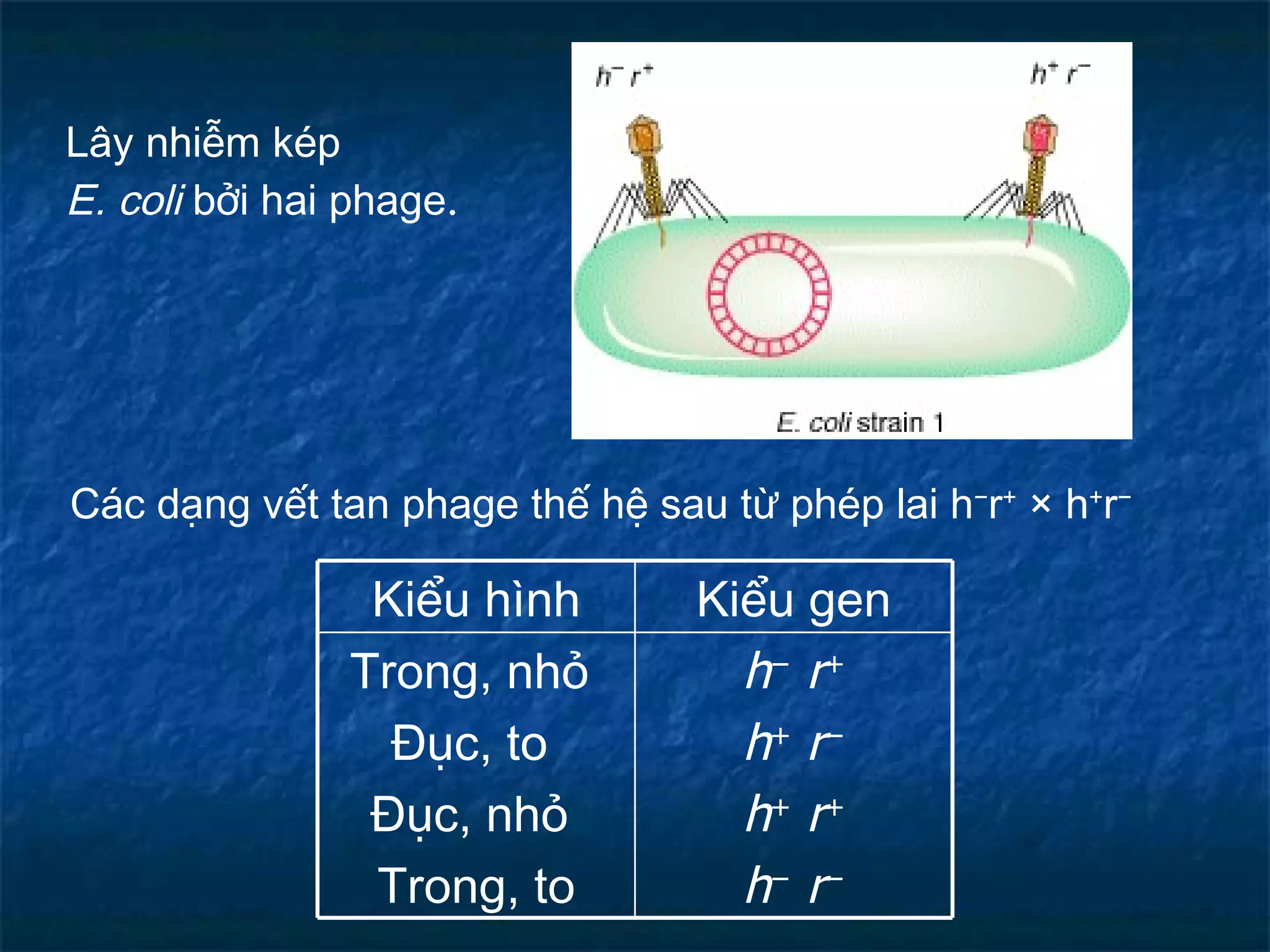 Lây nhiễm kép
E. coli bởi hai phage.

$h^- r^+$

$h^+ r^-$

E. coli strain 1

Các dạng vết tan phage thế hệ sau từ phép lai $h^-r^+ \times h^+r^-$

| Kiểu hình | Kiểu gen |
|---|---|
| Trong, nhỏ | $h^- r^+$ |
| Đục, to | $h^+ r^-$ |
| Đục, nhỏ | $h^+ r^+$ |
| Trong, to | $h^- r^-$ |